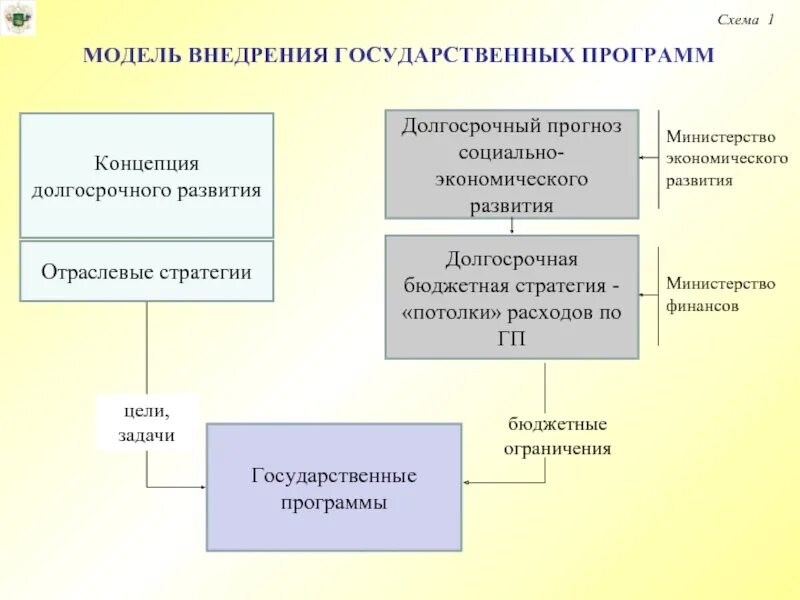 Схема 1

МОДЕЛЬ ВНЕДРЕНИЯ ГОСУДАРСТВЕННЫХ ПРОГРАММ

Концепция долгосрочного развития

Отраслевые стратегии

Долгосрочный прогноз социально-экономического развития

Министерство экономического развития

Долгосрочная бюджетная стратегия - «потолки» расходов по ГП

Министерство финансов

цели, задачи

бюджетные ограничения

Государственные программы